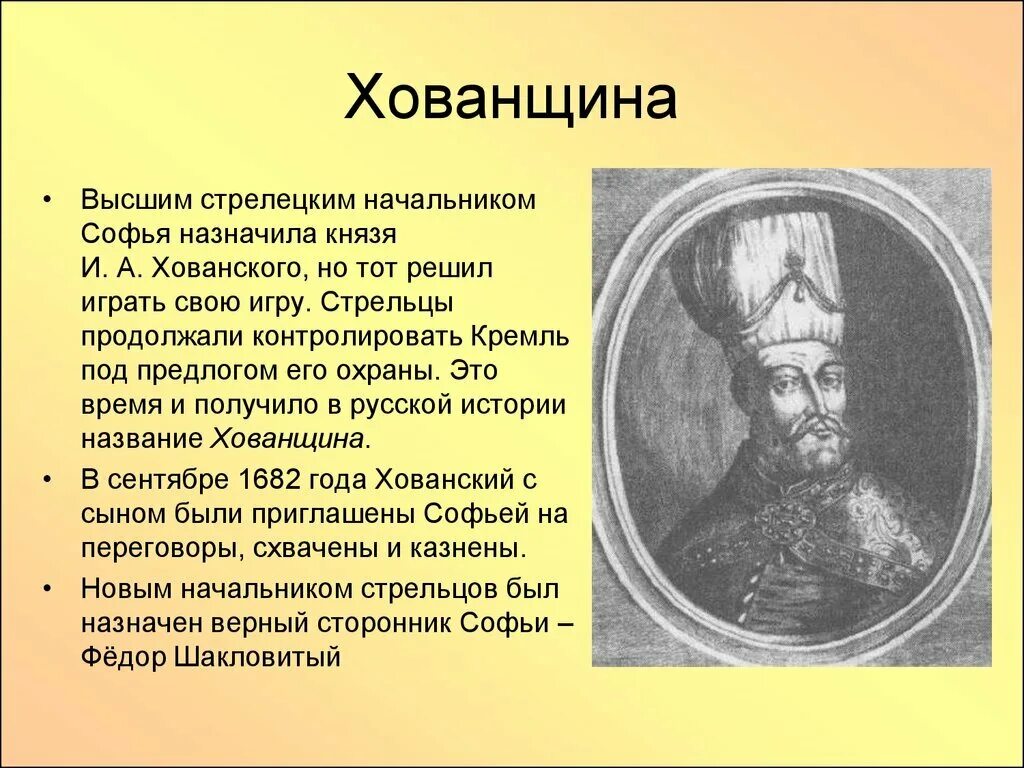 Хованщина

• Высшим стрелецким начальником Софья назначила князя И. А. Хованского, но тот решил играть свою игру. Стрельцы продолжали контролировать Кремль под предлогом его охраны. Это время и получило в русской истории название Хованщина.

• В сентябре 1682 года Хованский с сыном были приглашены Софьей на переговоры, схвачены и казнены.

• Новым начальником стрельцов был назначен верный сторонник Софьи – Фёдор Шакловитый